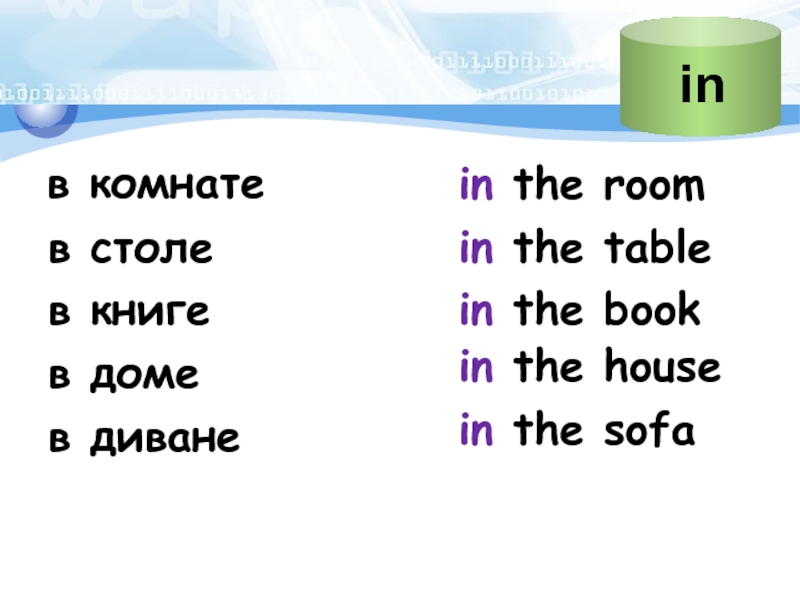 in

в комнате

в столе

в книге

в доме

в диване

in the room

in the table

in the book

in the house

in the sofa